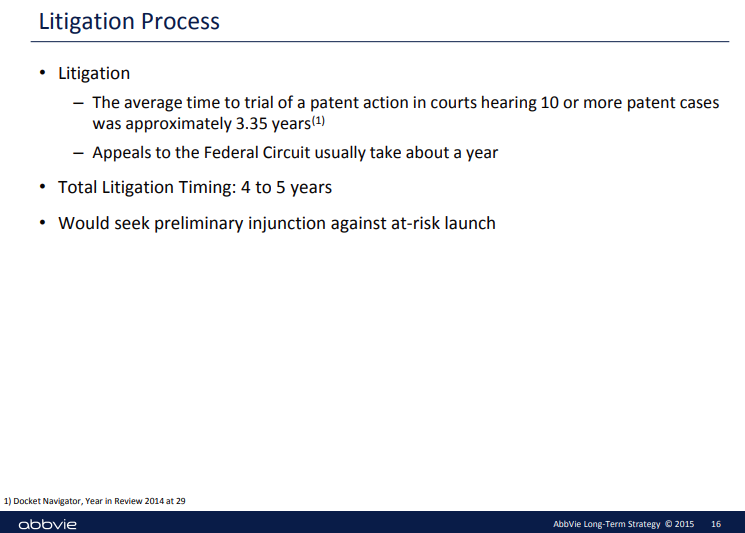 Litigation Process

• Litigation

– The average time to trial of a patent action in courts hearing 10 or more patent cases was approximately 3.35 years$^{(1)}$

– Appeals to the Federal Circuit usually take about a year

• Total Litigation Timing: 4 to 5 years

• Would seek preliminary injunction against at-risk launch

1) Docket Navigator, Year in Review 2014 at 29

abbvie

AbbVie Long-Term Strategy © 2015 16